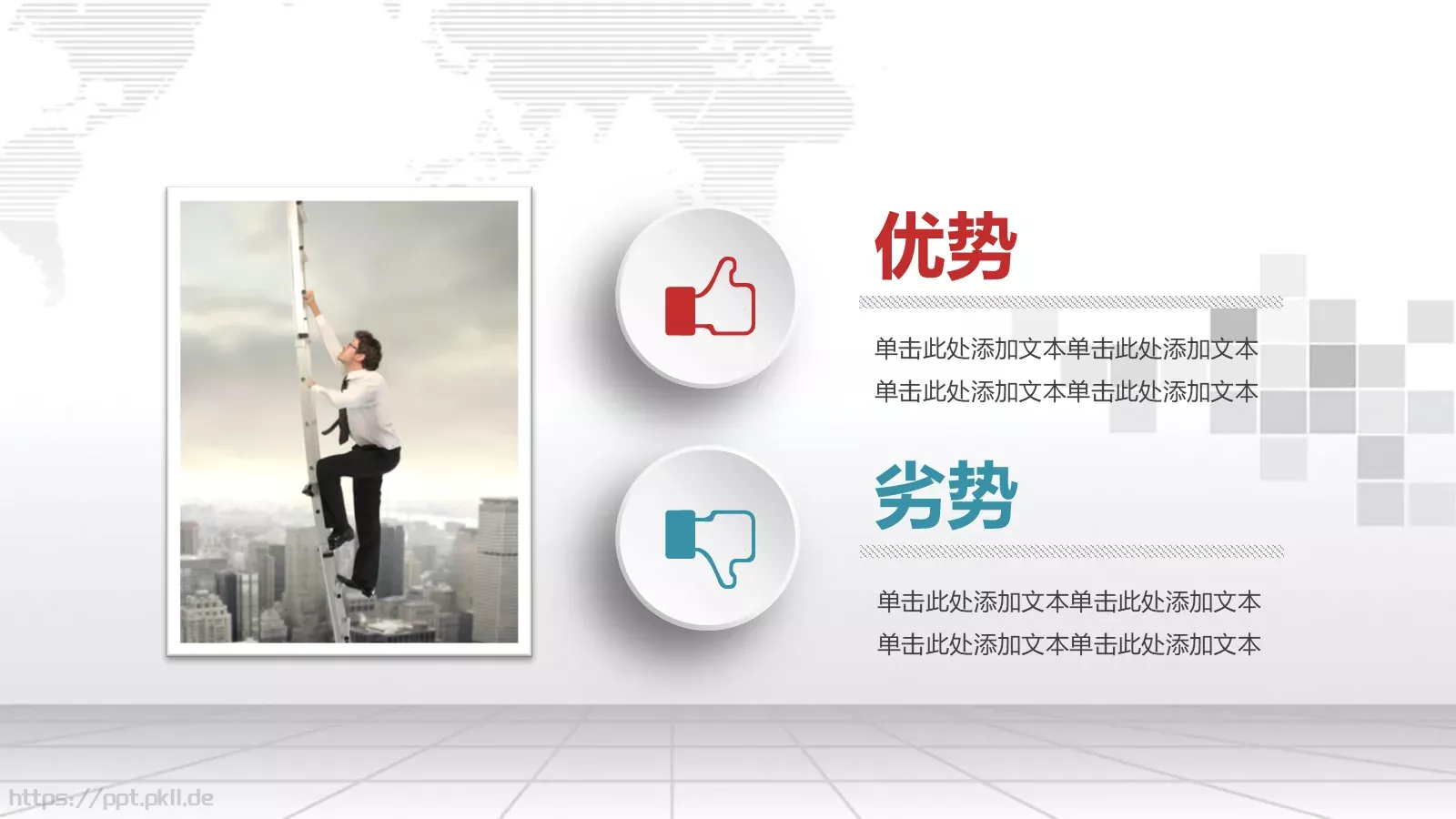 优势

单击此处添加文本单击此处添加文本
单击此处添加文本单击此处添加文本

劣势

单击此处添加文本单击此处添加文本
单击此处添加文本单击此处添加文本

https://ppt.pkll.de